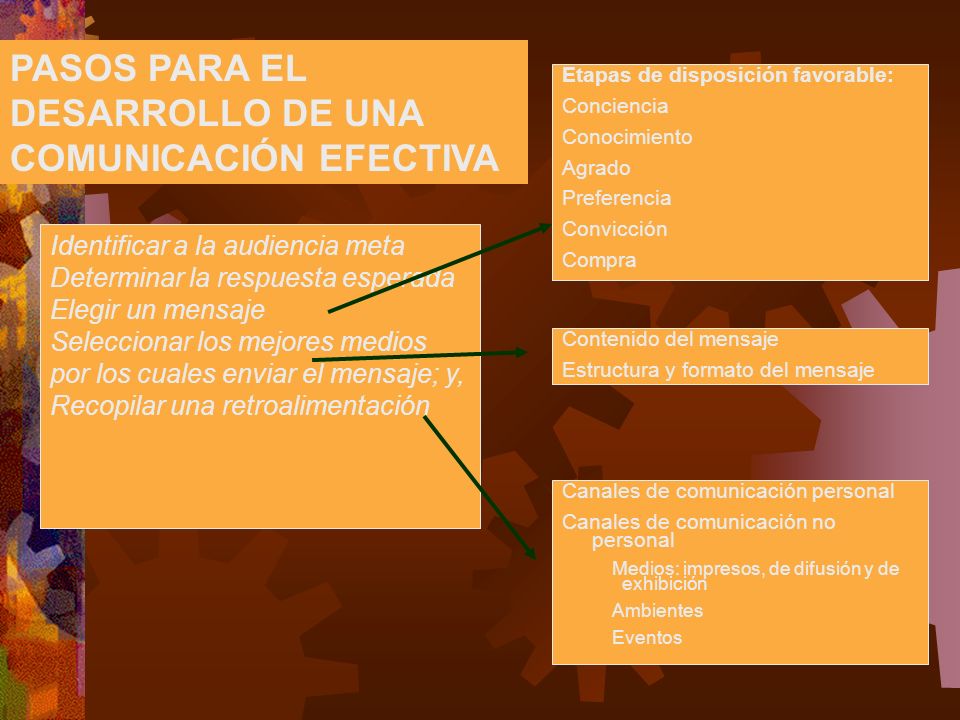 PASOS PARA EL DESARROLLO DE UNA COMUNICACIÓN EFECTIVA

Identificar a la audiencia meta
Determinar la respuesta esperada
Elegir un mensaje
Seleccionar los mejores medios por los cuales enviar el mensaje; y,
Recopilar una retroalimentación

Etapas de disposición favorable:
Conciencia
Conocimiento
Agrado
Preferencia
Convicción
Compra

Contenido del mensaje
Estructura y formato del mensaje

Canales de comunicación personal
Canales de comunicación no personal
Medios: impresos, de difusión y de exhibición
Ambientes
Eventos